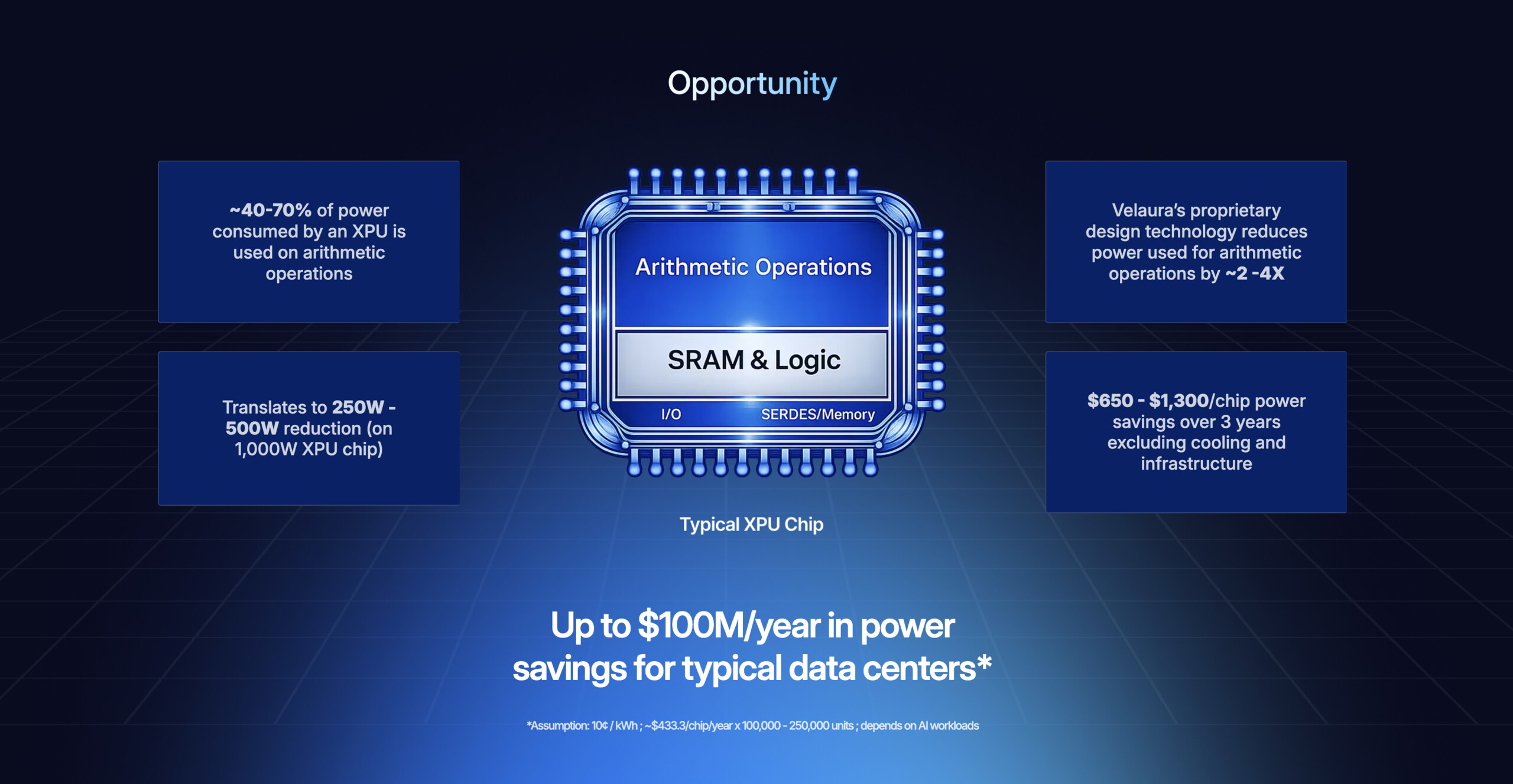 Opportunity

~40-70% of power consumed by an XPU is used on arithmetic operations

Translates to 250W - 500W reduction (on 1,000W XPU chip)

Arithmetic Operations

SRAM & Logic

I/O

SERDES/Memory

Typical XPU Chip

Velaura's proprietary design technology reduces power used for arithmetic operations by ~2 -4X

$650 - $1,300/chip power savings over 3 years excluding cooling and infrastructure

Up to $100M/year in power savings for typical data centers*

*Assumption: 10¢ / kWh ; ~$433.3/chip/year x 100,000 - 250,000 units ; depends on AI workloads